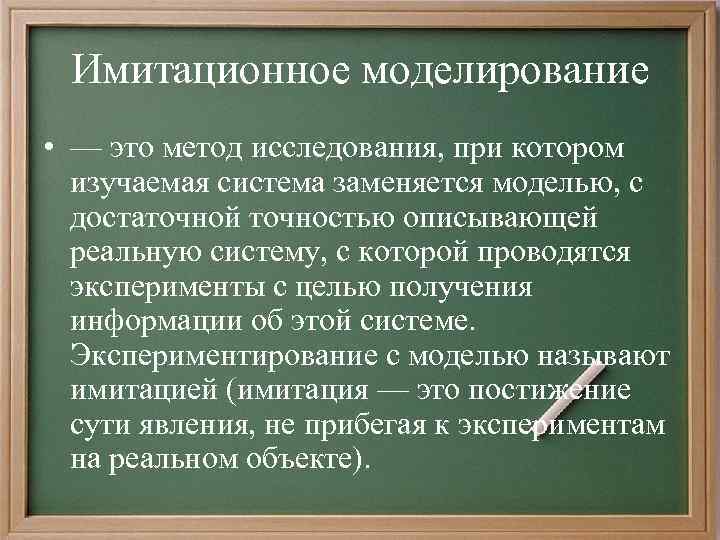 Имитационное моделирование

• — это метод исследования, при котором изучаемая система заменяется моделью, с достаточной точностью описывающей реальную систему, с которой проводятся эксперименты с целью получения информации об этой системе. Экспериментирование с моделью называют имитацией (имитация — это постижение сути явления, не прибегая к экспериментам на реальном объекте).